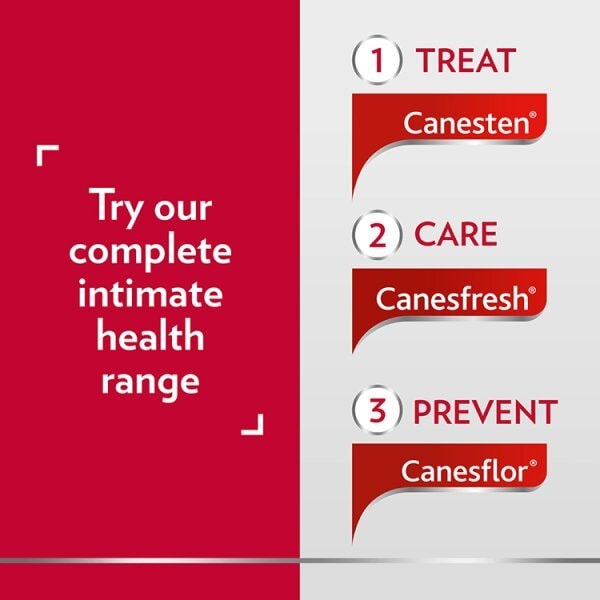 Try our complete intimate health range

1 TREAT

Canesten®

2 CARE

Canesfresh®

3 PREVENT

Canesflor®